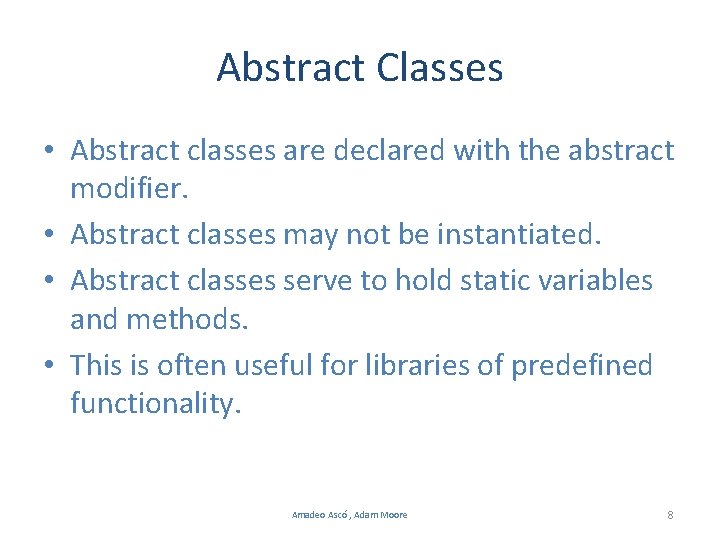 Abstract Classes

• Abstract classes are declared with the abstract modifier.
• Abstract classes may not be instantiated.
• Abstract classes serve to hold static variables and methods.
• This is often useful for libraries of predefined functionality.

Amadeo Ascó , Adam Moore

8